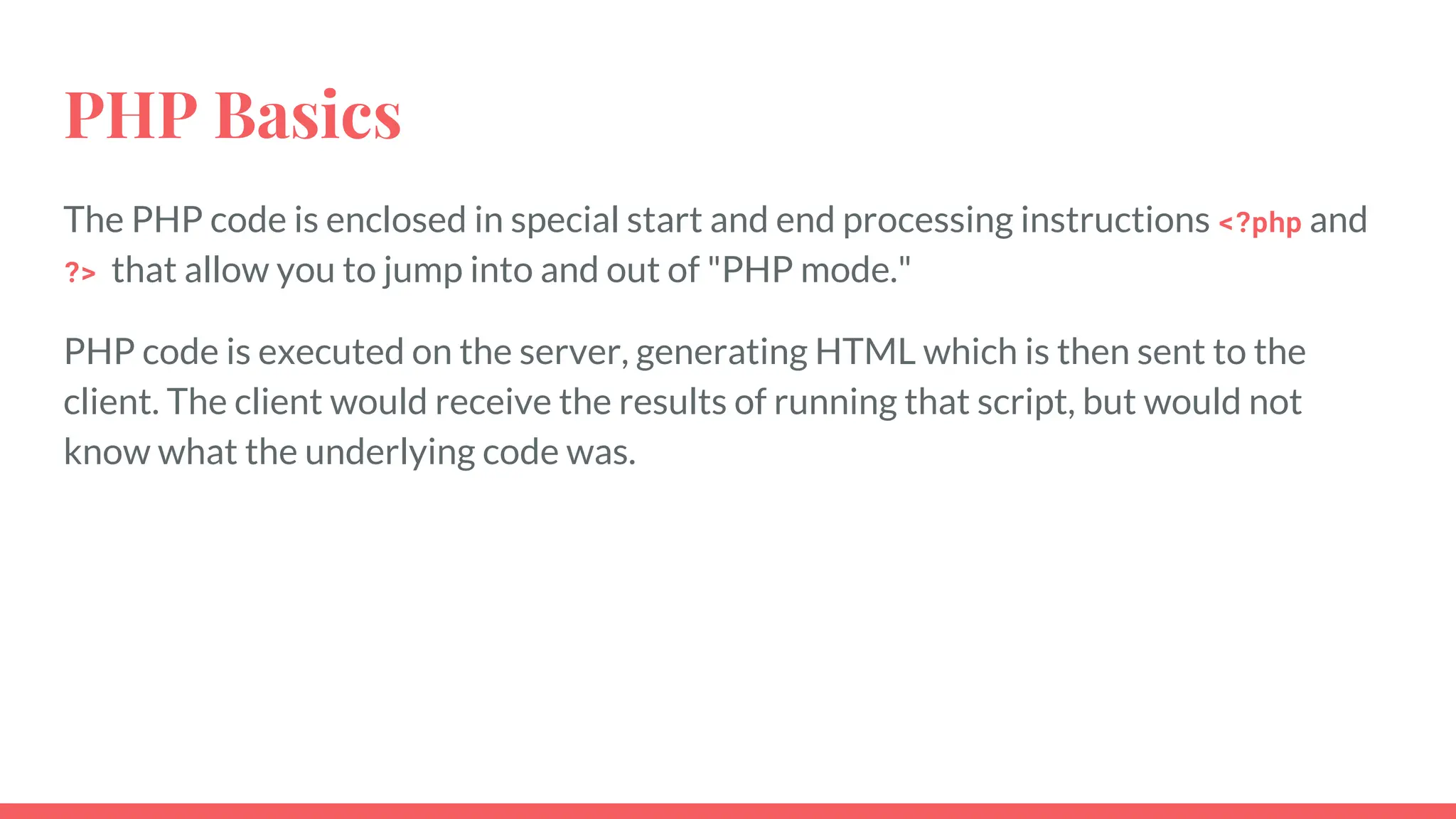 PHP Basics

The PHP code is enclosed in special start and end processing instructions <?php and ?> that allow you to jump into and out of "PHP mode."

PHP code is executed on the server, generating HTML which is then sent to the client. The client would receive the results of running that script, but would not know what the underlying code was.